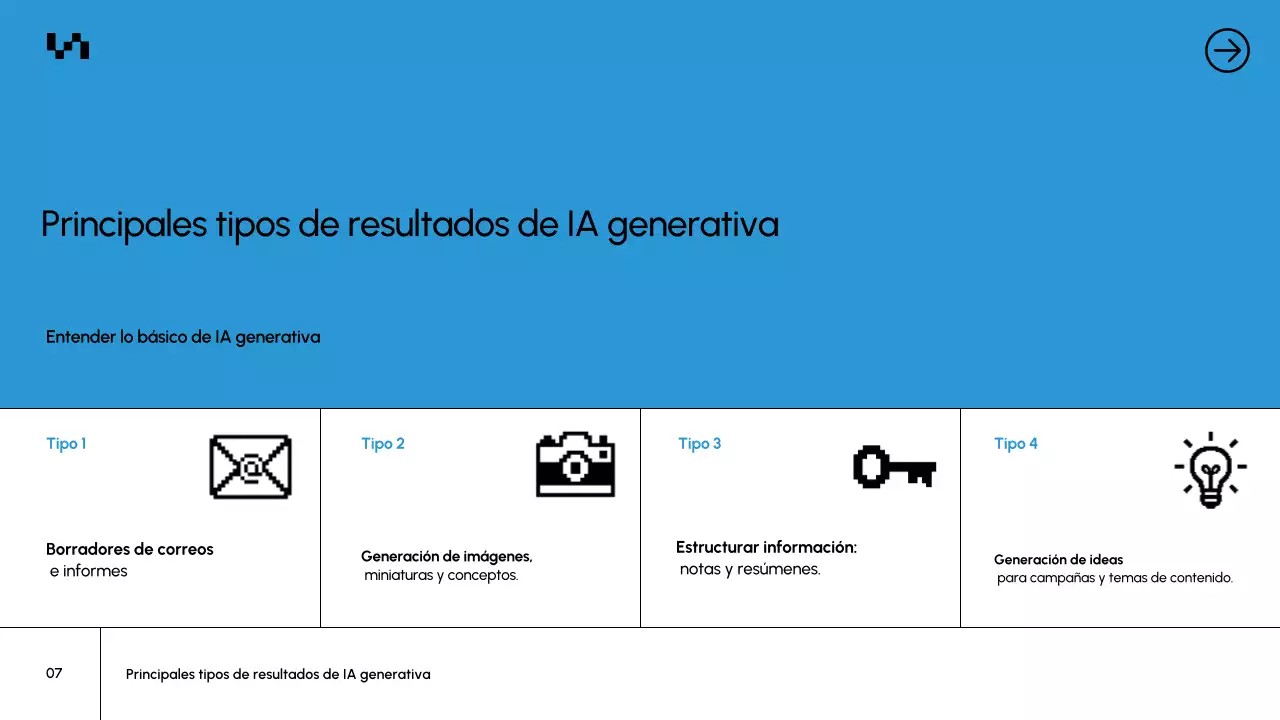 Principales tipos de resultados de IA generativa

Entender lo básico de IA generativa

Tipo 1

Borradores de correos
e informes

Tipo 2

Generación de imágenes,
miniaturas y conceptos.

Tipo 3

Estructurar información:
notas y resúmenes.

Tipo 4

Generación de ideas
para campañas y temas de contenido.

07

Principales tipos de resultados de IA generativa